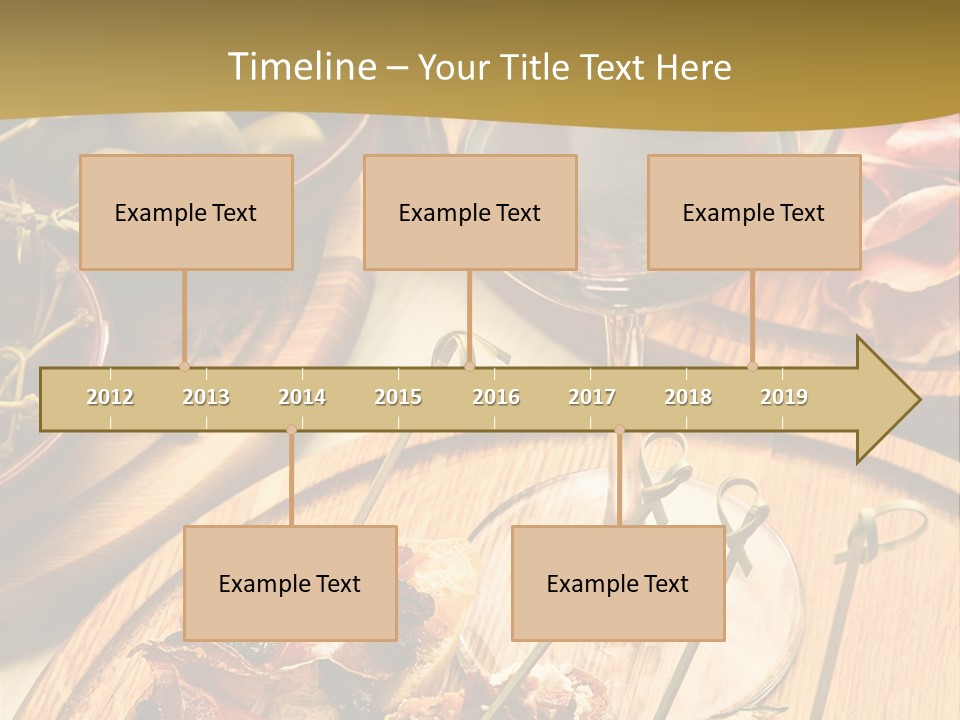 Timeline – Your Title Text Here

Example Text

Example Text

Example Text

2012 2013 2014 2015 2016 2017 2018 2019

Example Text

Example Text